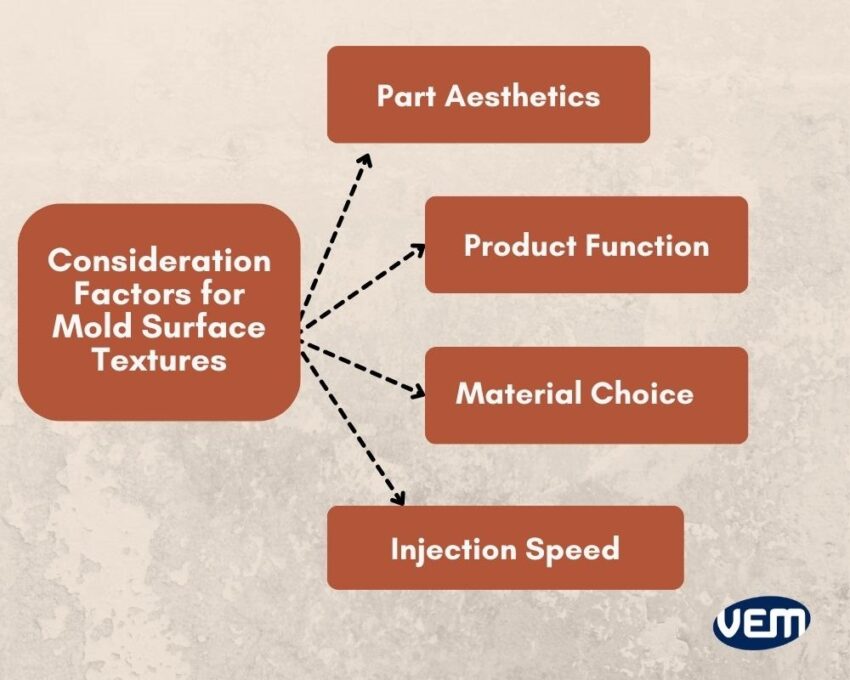 Consideration Factors for Mold Surface Textures

Part Aesthetics

Product Function

Material Choice

Injection Speed

VEM